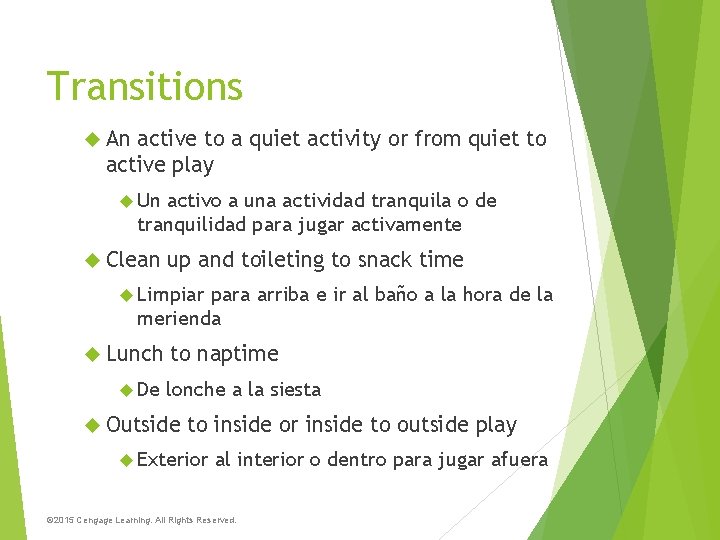 Transitions

An active to a quiet activity or from quiet to active play

Un activo a una actividad tranquila o de tranquilidad para jugar activamente

Clean up and toileting to snack time

Limpiar para arriba e ir al baño a la hora de la merienda

Lunch to naptime

De lonche a la siesta

Outside to inside or inside to outside play

Exterior al interior o dentro para jugar afuera

©2015 Cengage Learning. All Rights Reserved.